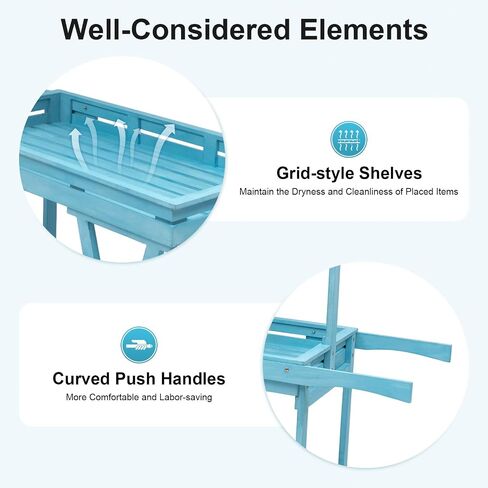 Well-Considered Elements

Grid-style Shelves
Maintain the Dryness and Cleanliness of Placed Items

Curved Push Handles
More Comfortable and Labor-saving